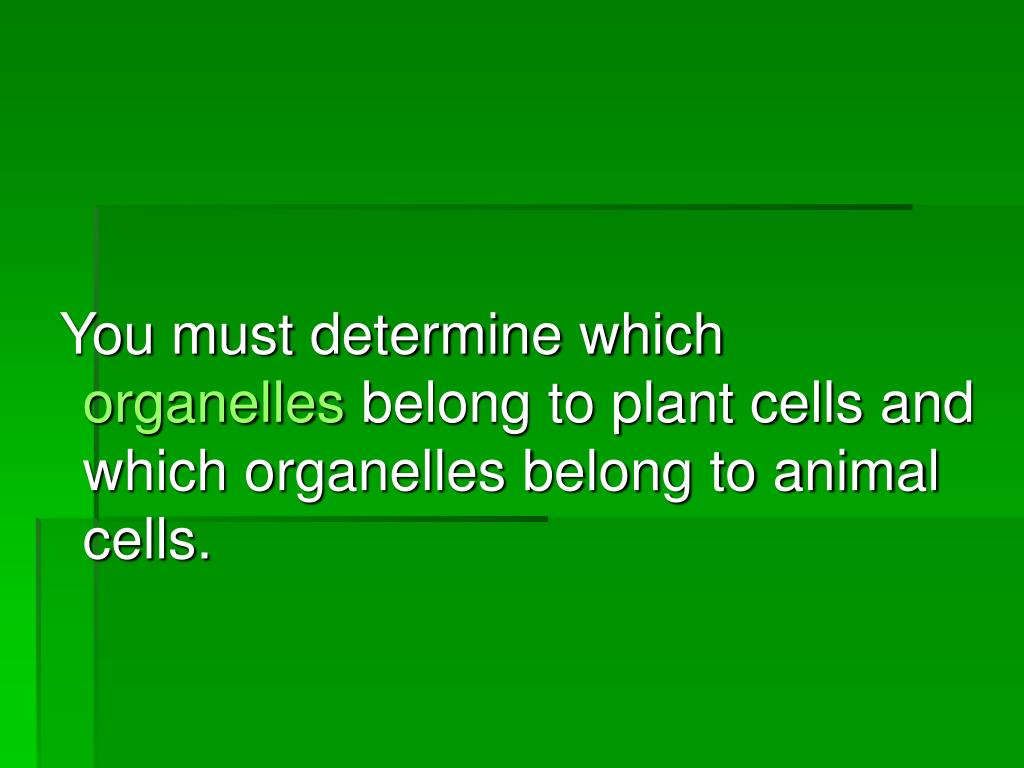 You must determine which organelles belong to plant cells and which organelles belong to animal cells.